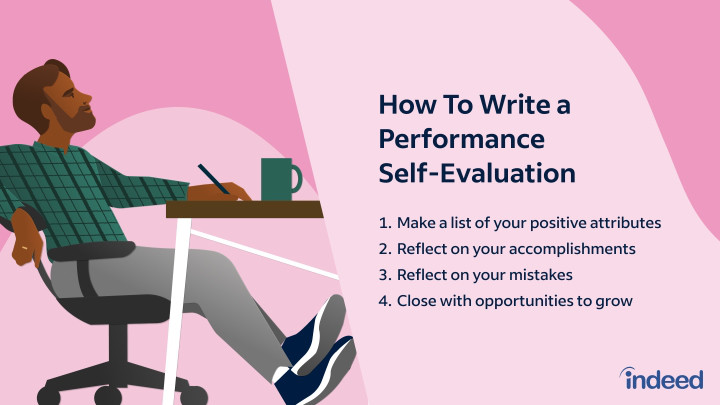 How To Write a Performance Self-Evaluation

1. Make a list of your positive attributes
2. Reflect on your accomplishments
3. Reflect on your mistakes
4. Close with opportunities to grow

indeed